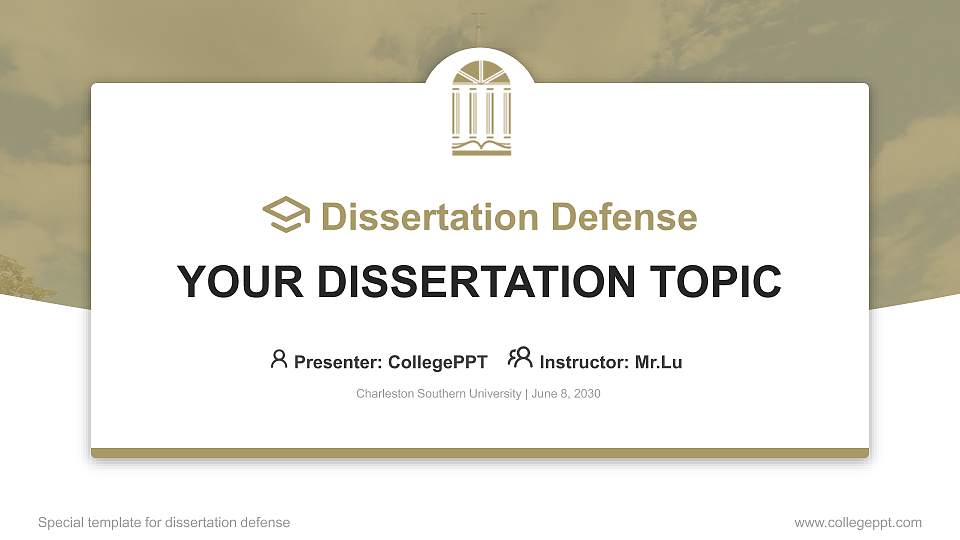 Dissertation Defense

YOUR DISSERTATION TOPIC

Presenter: CollegePPT Instructor: Mr.Lu

Charleston Southern University | June 8, 2030

Special template for dissertation defense

www.collegeppt.com